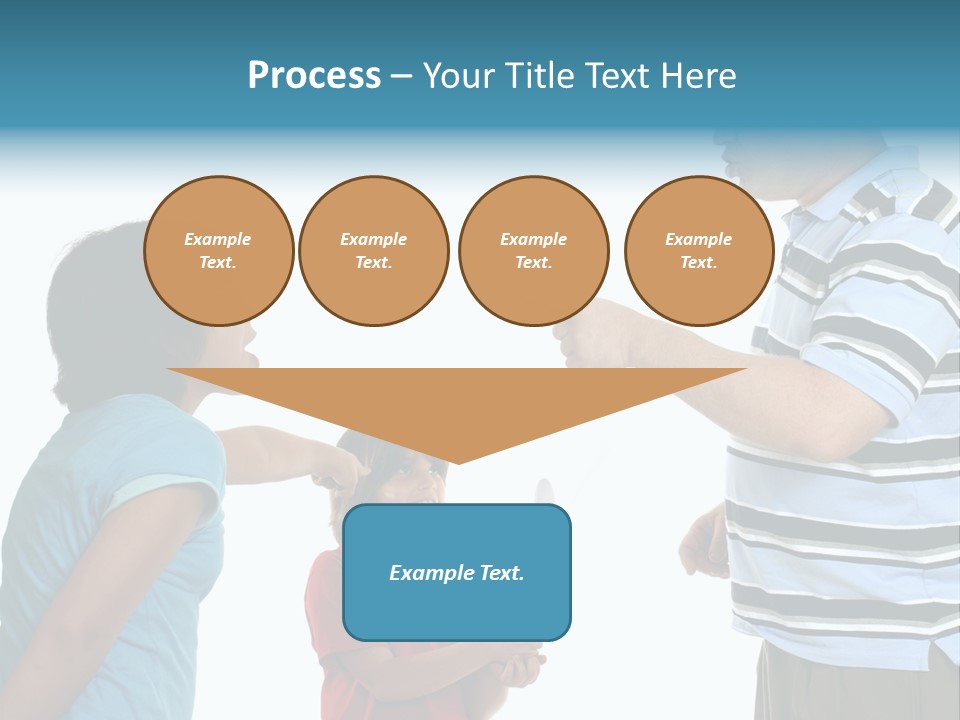 Process – Your Title Text Here

Example Text.

Example Text.

Example Text.

Example Text.

Example Text.